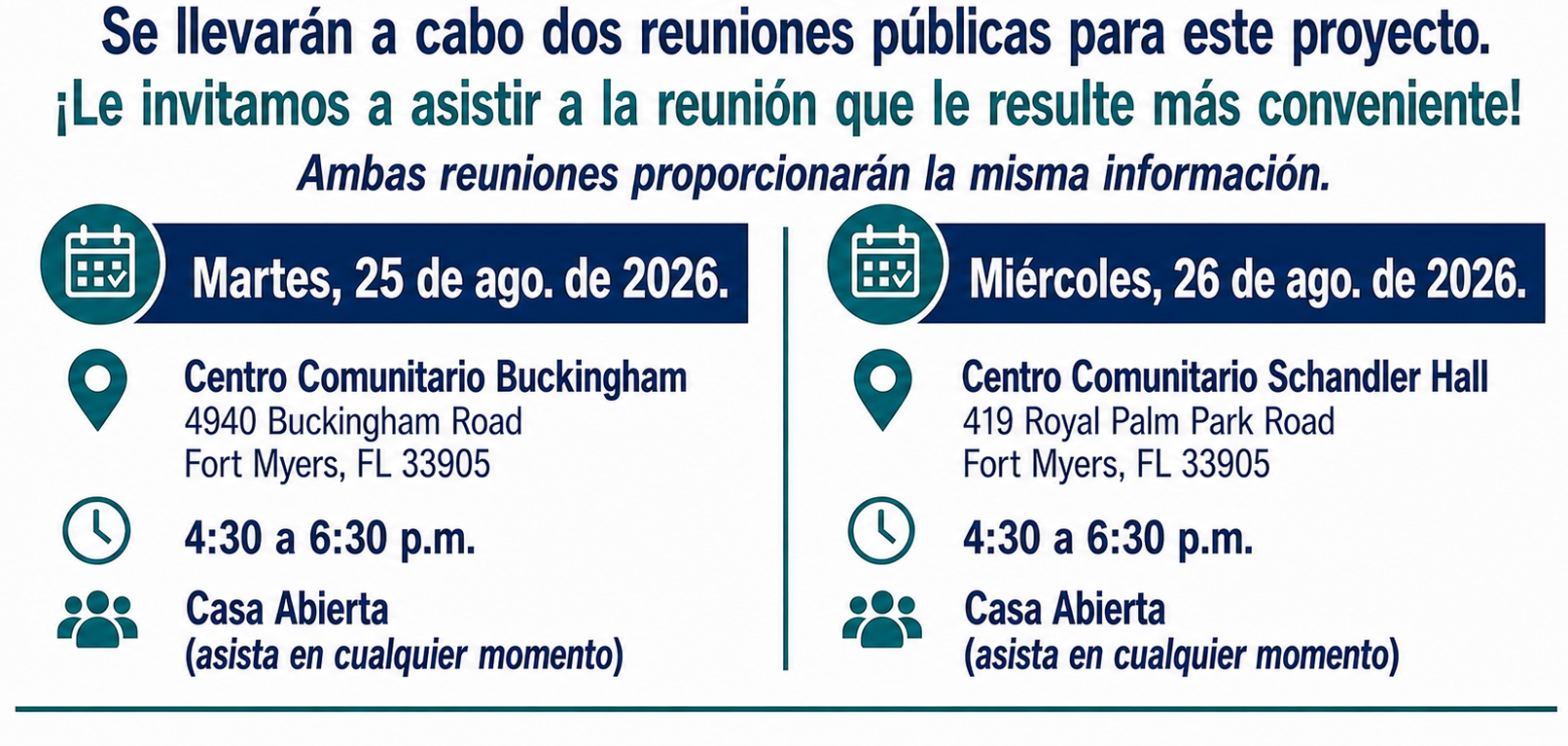 Se llevarán a cabo dos reuniones públicas para este proyecto.
¡Le invitamos a asistir a la reunión que le resulte más conveniente!
Ambas reuniones proporcionarán la misma información.

Martes, 25 de ago. de 2026.

Centro Comunitario Buckingham
4940 Buckingham Road
Fort Myers, FL 33905

4:30 a 6:30 p.m.

Casa Abierta
(asista en cualquier momento)

Miércoles, 26 de ago. de 2026.

Centro Comunitario Schandler Hall
419 Royal Palm Park Road
Fort Myers, FL 33905

4:30 a 6:30 p.m.

Casa Abierta
(asista en cualquier momento)